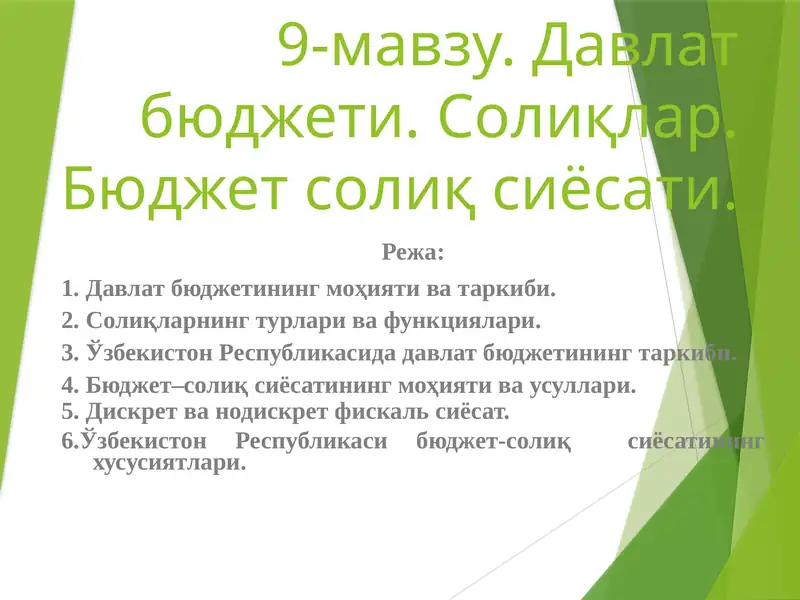 9-мавзу. Давлат бюджети. Солиқлар. Бюджет солиқ сиёсати.

Режа:

1. Давлат бюджетининг моҳияти ва таркиби.

2. Солиқларнинг турлари ва функциялари.

3. Ўзбекистон Республикасида давлат бюджетининг таркиби.

4. Бюджет–солиқ сиёсатининг моҳияти ва усуллари.

5. Дискрет ва нодискрет фискаль сиёсат.

6.Ўзбекистон Республикаси бюджет-солиқ сиёсатининг хусусиятлари.